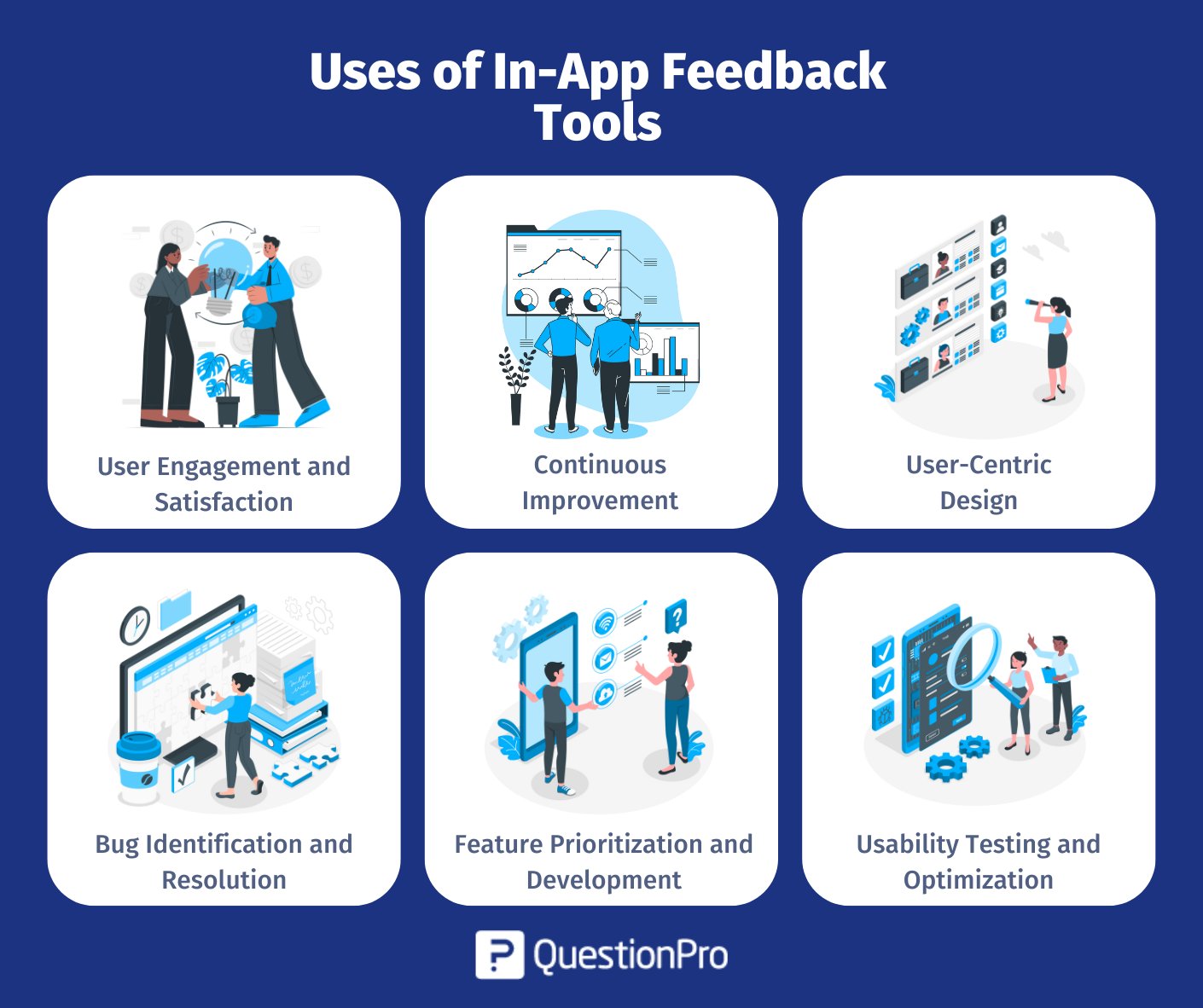 Uses of In-App Feedback Tools

User Engagement and Satisfaction

Continuous Improvement

User-Centric Design

Bug Identification and Resolution

Feature Prioritization and Development

Usability Testing and Optimization

QuestionPro